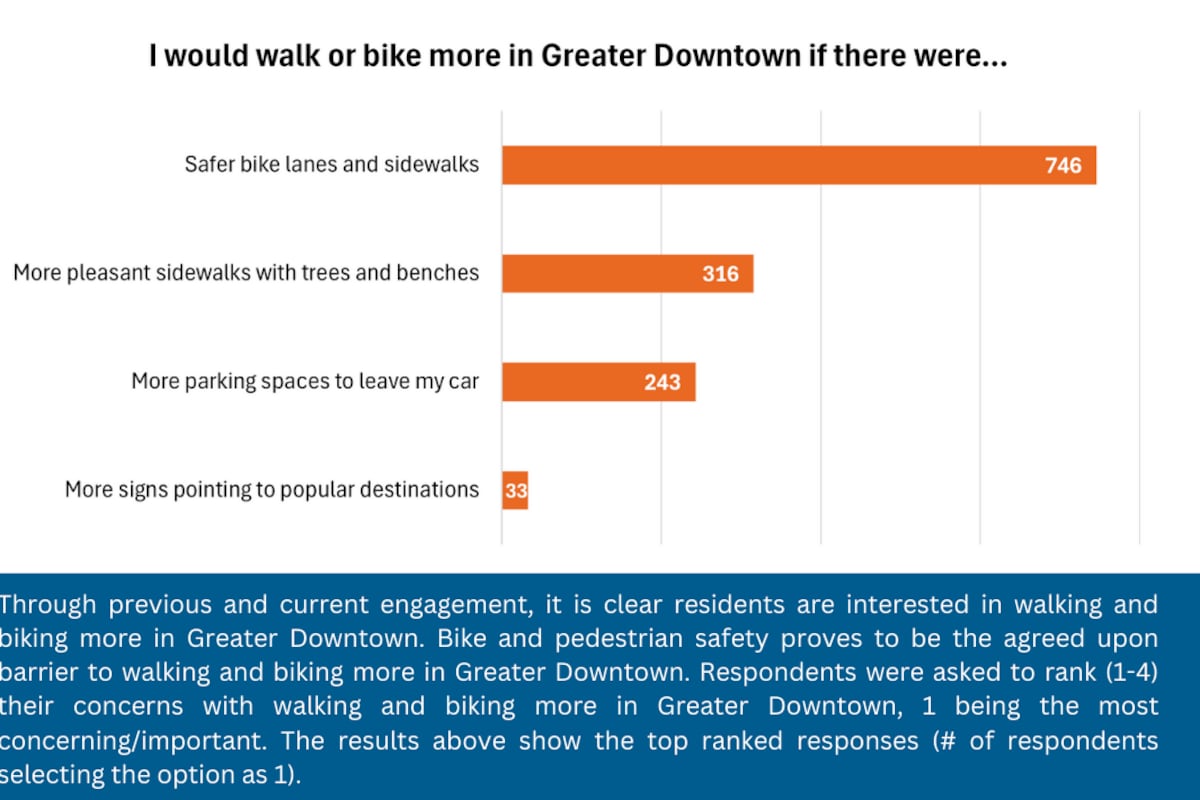 I would walk or bike more in Greater Downtown if there were...

Safer bike lanes and sidewalks 746

More pleasant sidewalks with trees and benches 316

More parking spaces to leave my car 243

More signs pointing to popular destinations 33

Through previous and current engagement, it is clear residents are interested in walking and biking more in Greater Downtown. Bike and pedestrian safety proves to be the agreed upon barrier to walking and biking more in Greater Downtown. Respondents were asked to rank (1-4) their concerns with walking and biking more in Greater Downtown, 1 being the most concerning/important. The results above show the top ranked responses (# of respondents selecting the option as 1).